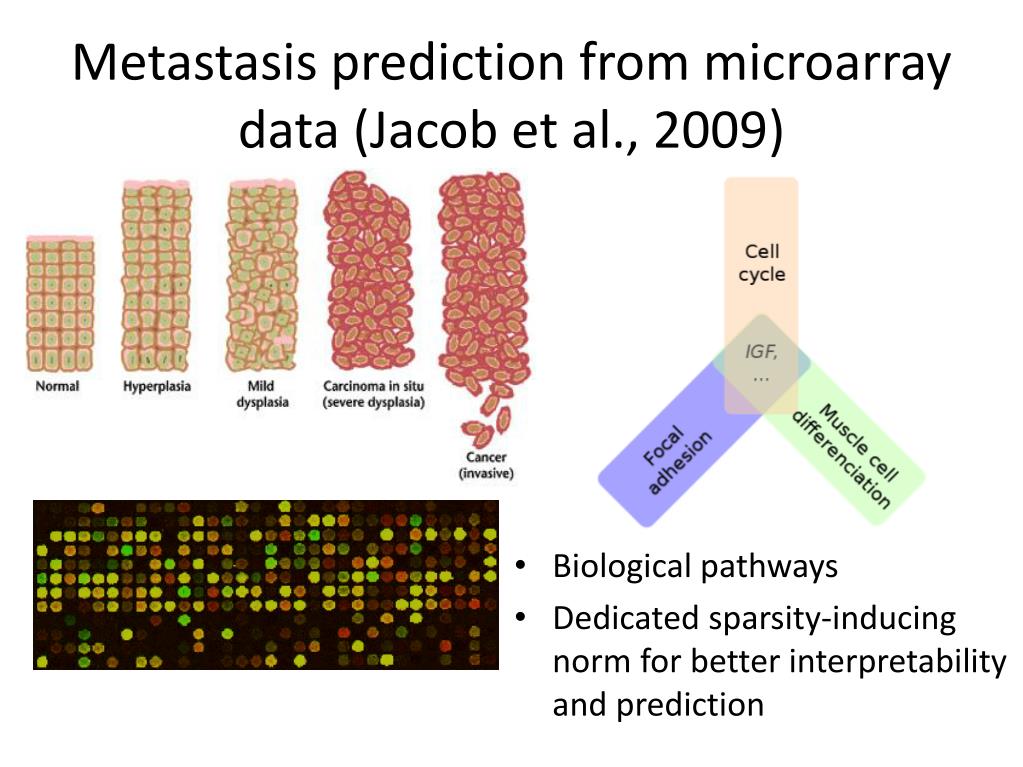 Metastasis prediction from microarray data (Jacob et al., 2009)

Normal

Hyperplasia

Mild dysplasia

Carcinoma in situ (severe dysplasia)

Cancer (invasive)

Cell cycle

IGF, ...

Focal adhesion

Muscle cell differenciation

• Biological pathways
• Dedicated sparsity-inducing norm for better interpretability and prediction